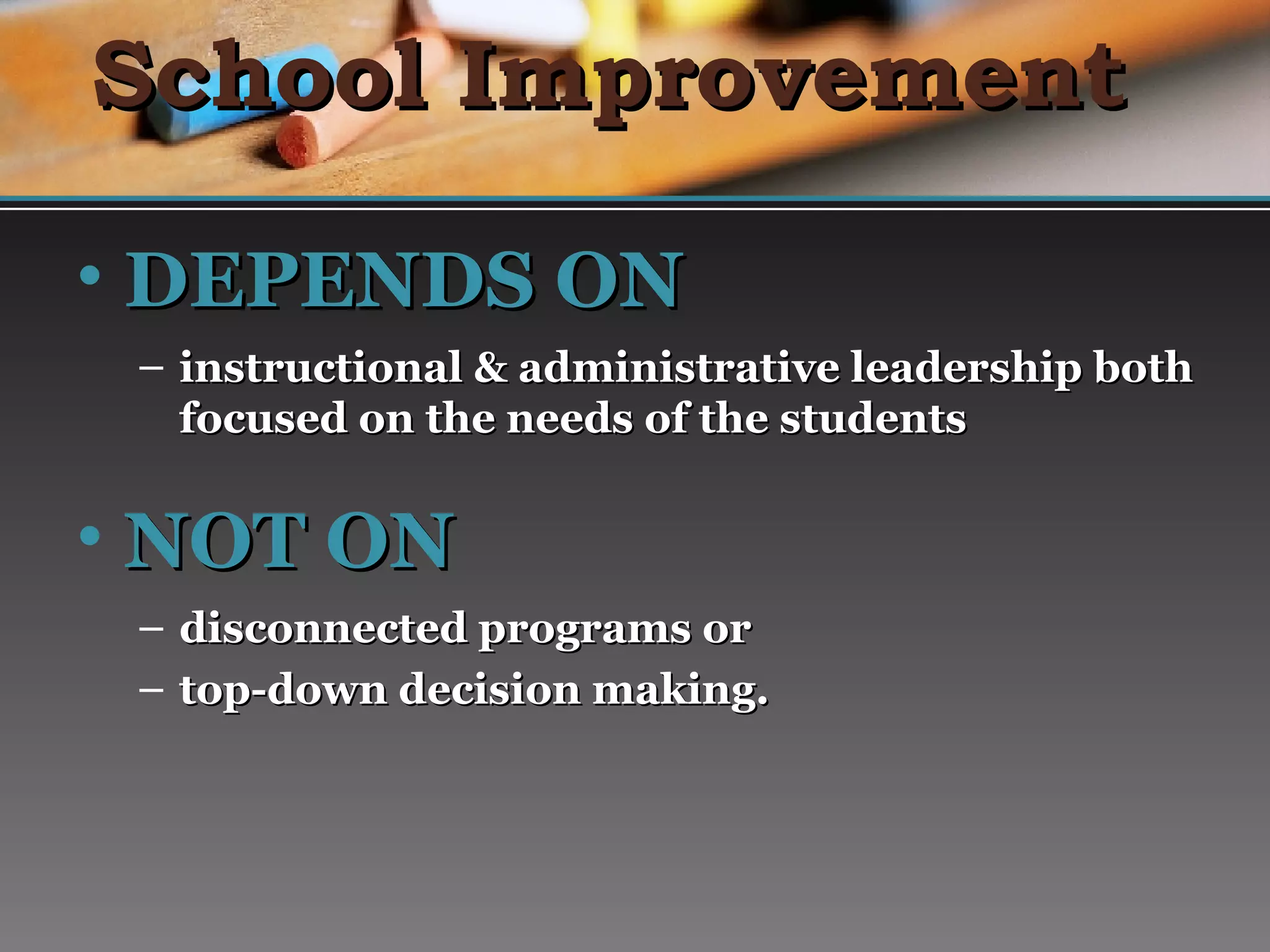 School Improvement

• DEPENDS ON

– instructional & administrative leadership both focused on the needs of the students

• NOT ON

– disconnected programs or

– top-down decision making.